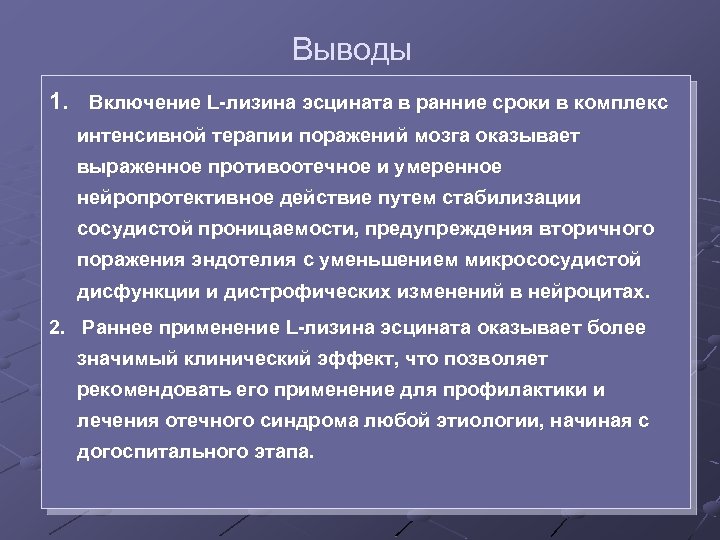 Выводы

1. Включение L-лизина эсцината в ранние сроки в комплекс интенсивной терапии поражений мозга оказывает выраженное противоотечное и умеренное нейропротективное действие путем стабилизации сосудистой проницаемости, предупреждения вторичного поражения эндотелия с уменьшением микрососудистой дисфункции и дистрофических изменений в нейроцитах.

2. Раннее применение L-лизина эсцината оказывает более значимый клинический эффект, что позволяет рекомендовать его применение для профилактики и лечения отечного синдрома любой этиологии, начиная с догоспитального этапа.